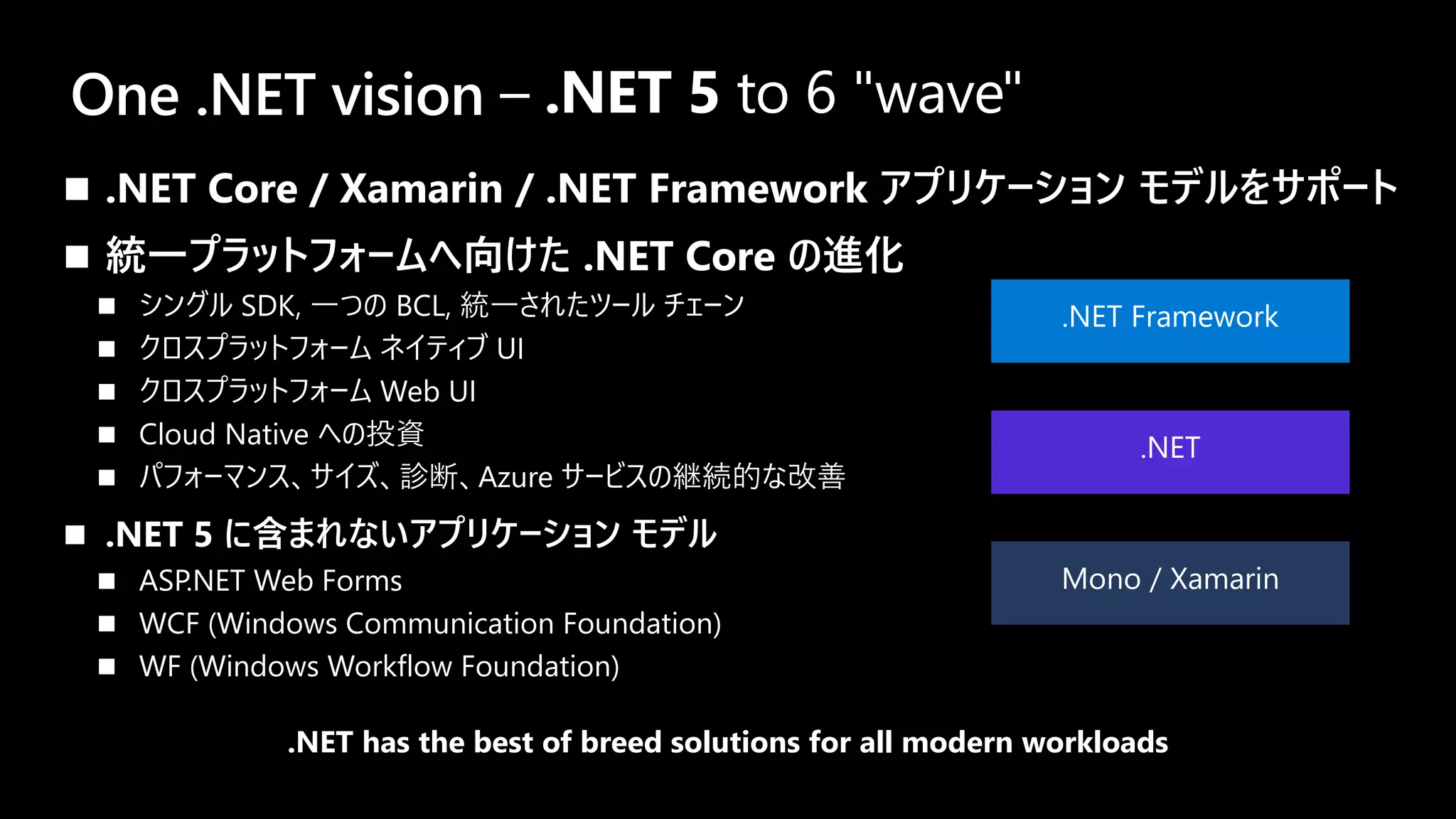 One .NET vision – .NET 5 to 6 "wave"

■ .NET Core / Xamarin / .NET Framework アプリケーション モデルをサポート

■ 統一プラットフォームへ向けた .NET Core の進化

■ シングル SDK, 一つの BCL, 統一されたツール チェーン
■ クロスプラットフォーム ネイティブ UI
■ クロスプラットフォーム Web UI
■ Cloud Native への投資
■ パフォーマンス、サイズ、診断、Azure サービスの継続的な改善

■ .NET 5 に含まれないアプリケーション モデル

■ ASP.NET Web Forms
■ WCF (Windows Communication Foundation)
■ WF (Windows Workflow Foundation)

.NET Framework

.NET

Mono / Xamarin

.NET has the best of breed solutions for all modern workloads